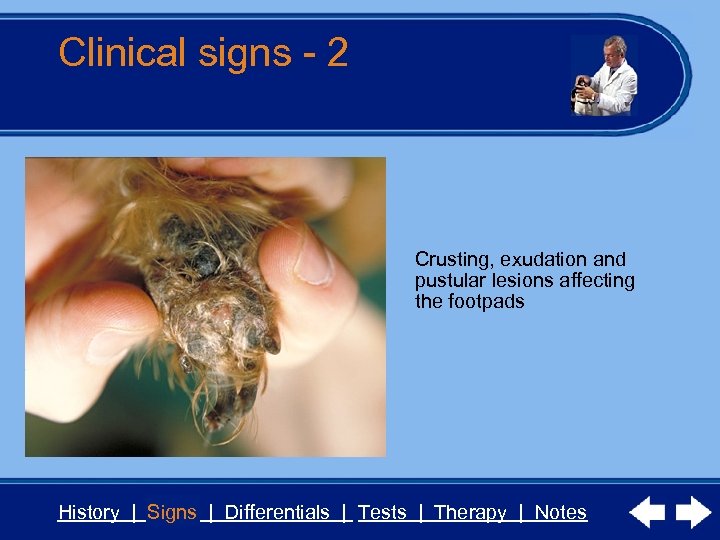 Clinical signs - 2

Crusting, exudation and pustular lesions affecting the footpads

History | Signs | Differentials | Tests | Therapy | Notes